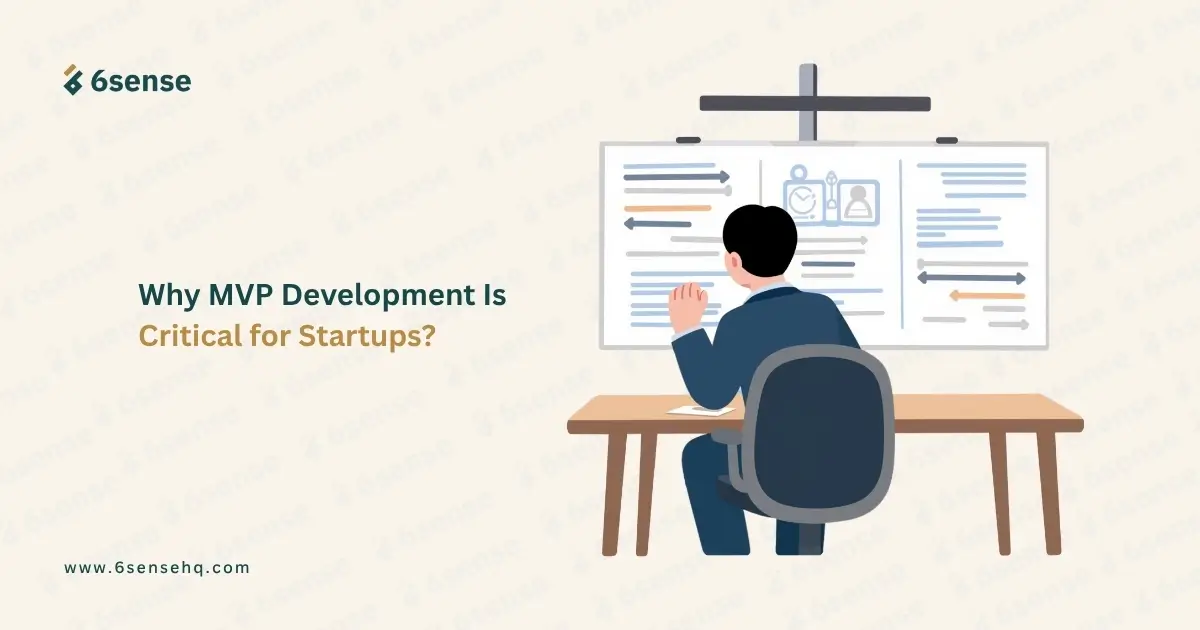 6sense

Why MVP Development Is Critical for Startups?

www.6sensehq.com